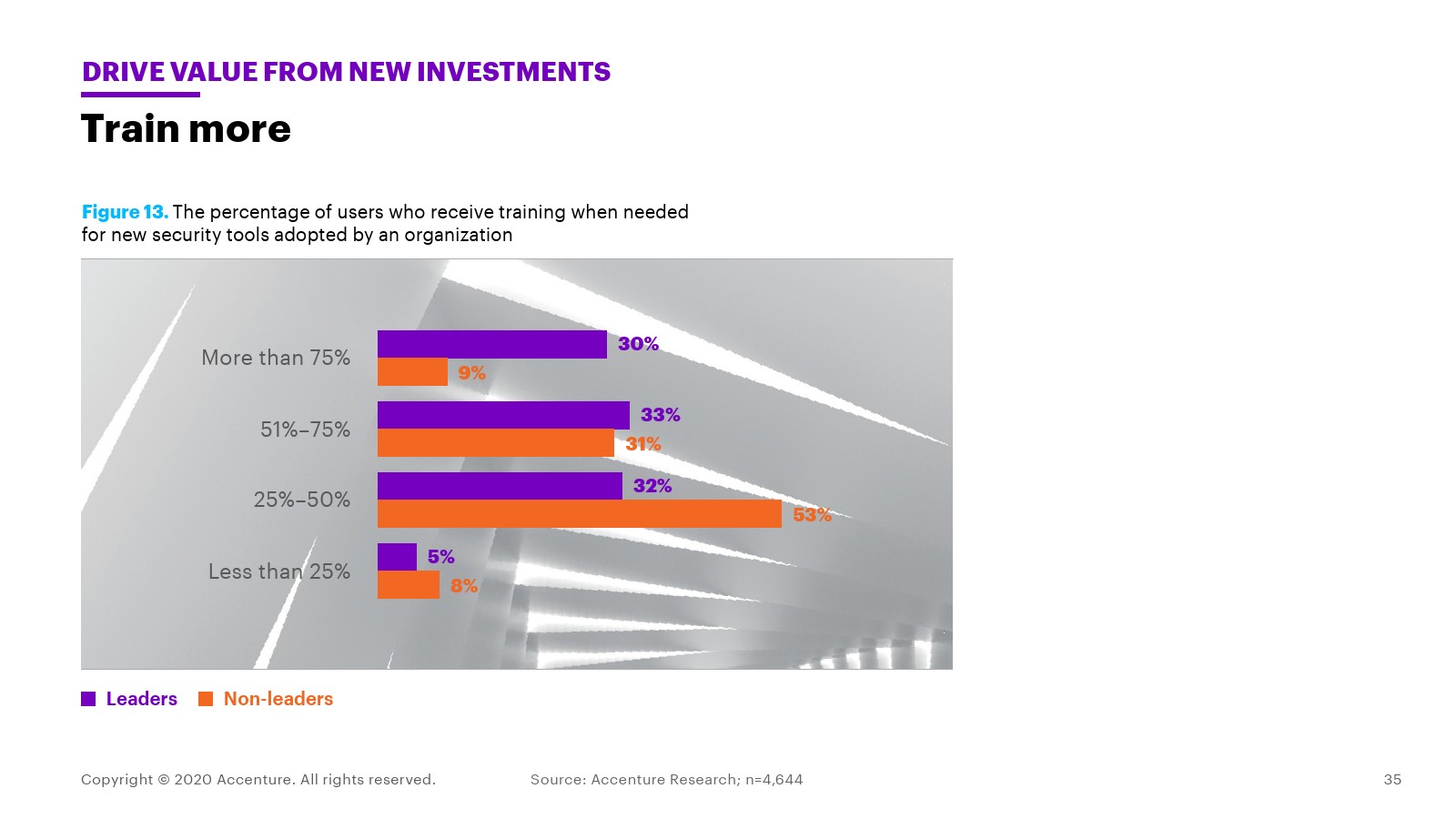 DRIVE VALUE FROM NEW INVESTMENTS

Train more

Figure 13. The percentage of users who receive training when needed for new security tools adopted by an organization

More than 75%
30%
9%

51%–75%
33%
31%

25%–50%
32%
53%

Less than 25%
5%
8%

Leaders Non-leaders

Copyright © 2020 Accenture. All rights reserved.

Source: Accenture Research; n=4,644

35